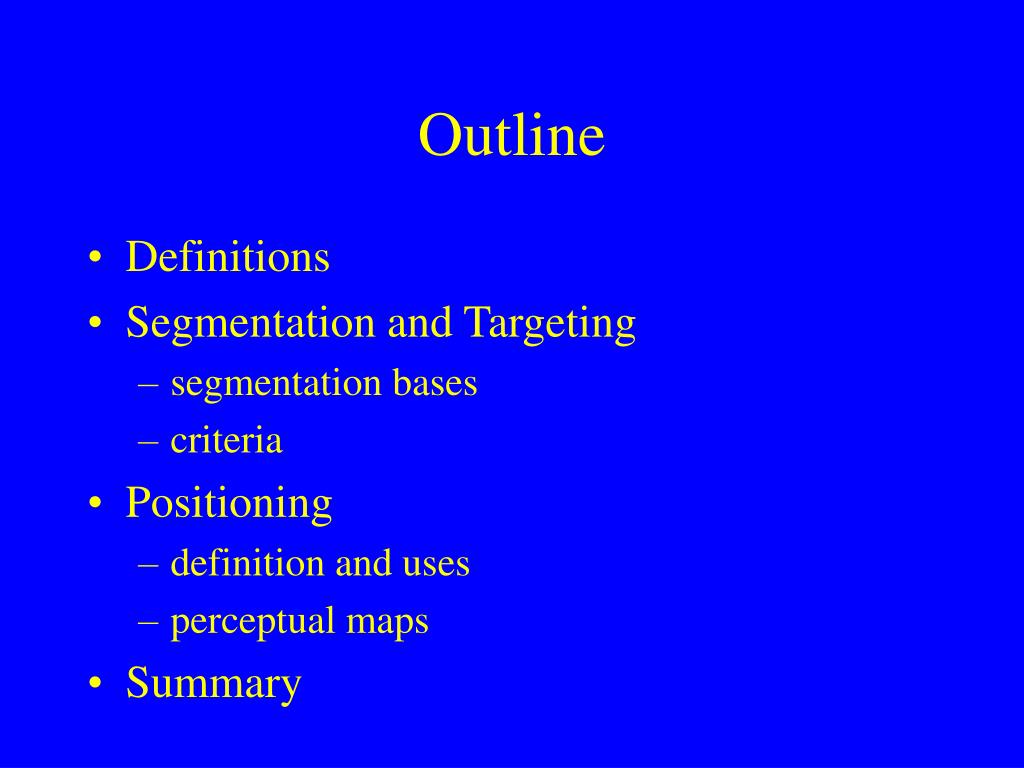 Outline

• Definitions
• Segmentation and Targeting
– segmentation bases
– criteria
• Positioning
– definition and uses
– perceptual maps
• Summary